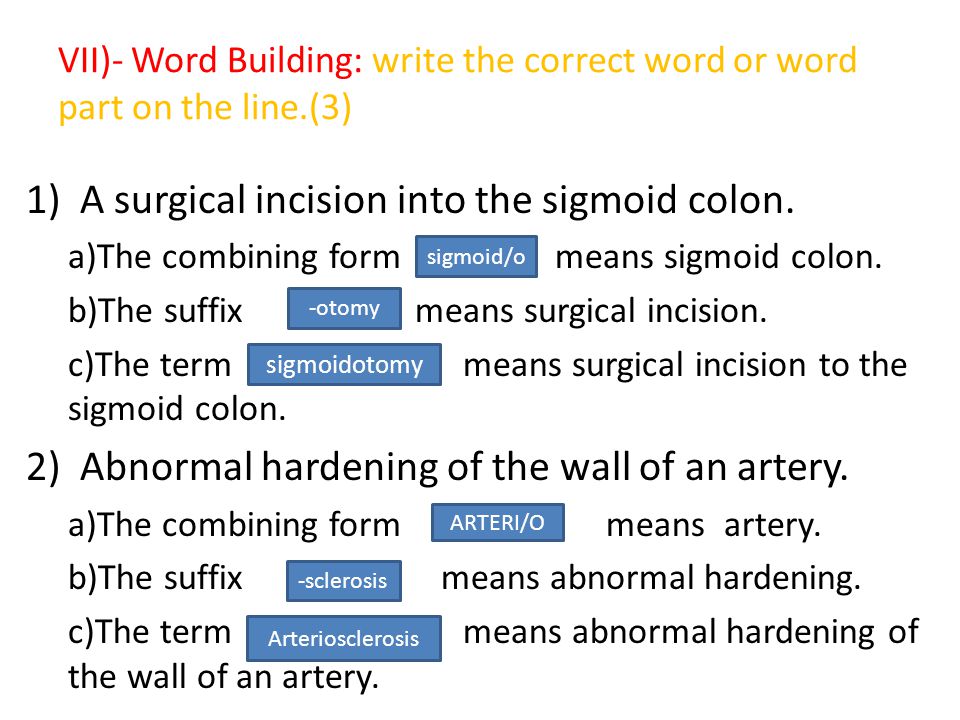 VII)- Word Building: write the correct word or word part on the line.(3)

1) A surgical incision into the sigmoid colon.

a)The combining form sigmoid/o means sigmoid colon.

b)The suffix -otomy means surgical incision.

c)The term sigmoidotomy means surgical incision to the sigmoid colon.

2) Abnormal hardening of the wall of an artery.

a)The combining form ARTERI/O means artery.

b)The suffix -sclerosis means abnormal hardening.

c)The term Arteriosclerosis means abnormal hardening of the wall of an artery.